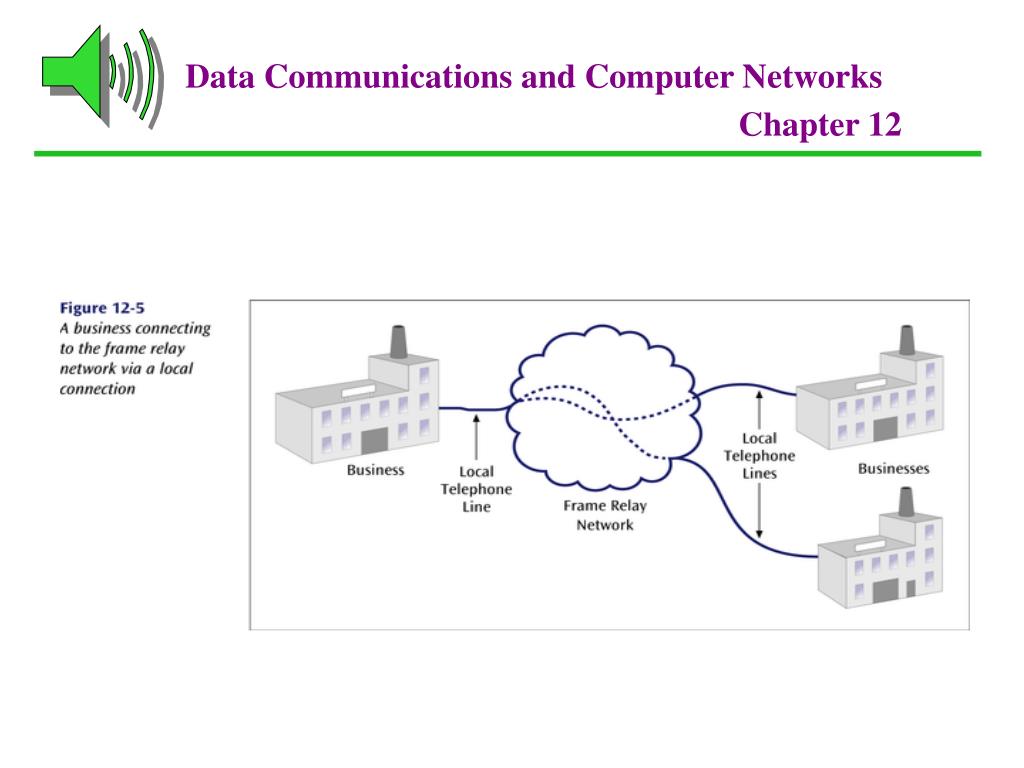 Data Communications and Computer Networks
Chapter 12

Figure 12-5
A business connecting to the frame relay network via a local connection

Business
Local Telephone Line
Frame Relay Network
Local Telephone Lines
Businesses